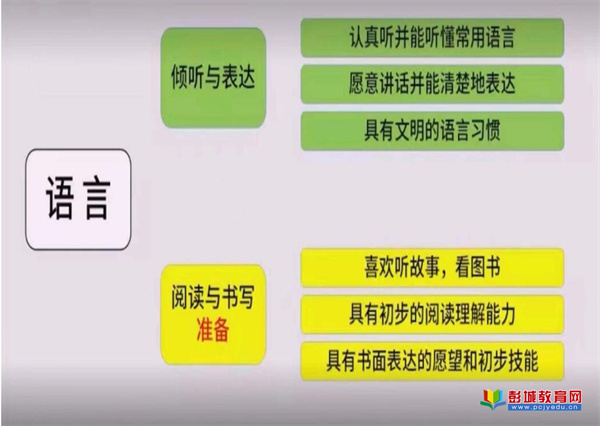 语言

倾听与表达

认真听并能听懂常用语言

愿意讲话并能清楚地表达

具有文明的语言习惯

阅读与书写准备

喜欢听故事，看图书

具有初步的阅读理解能力

具有书面表达的愿望和初步技能

彭城教育网
www.pcjyedu.cn